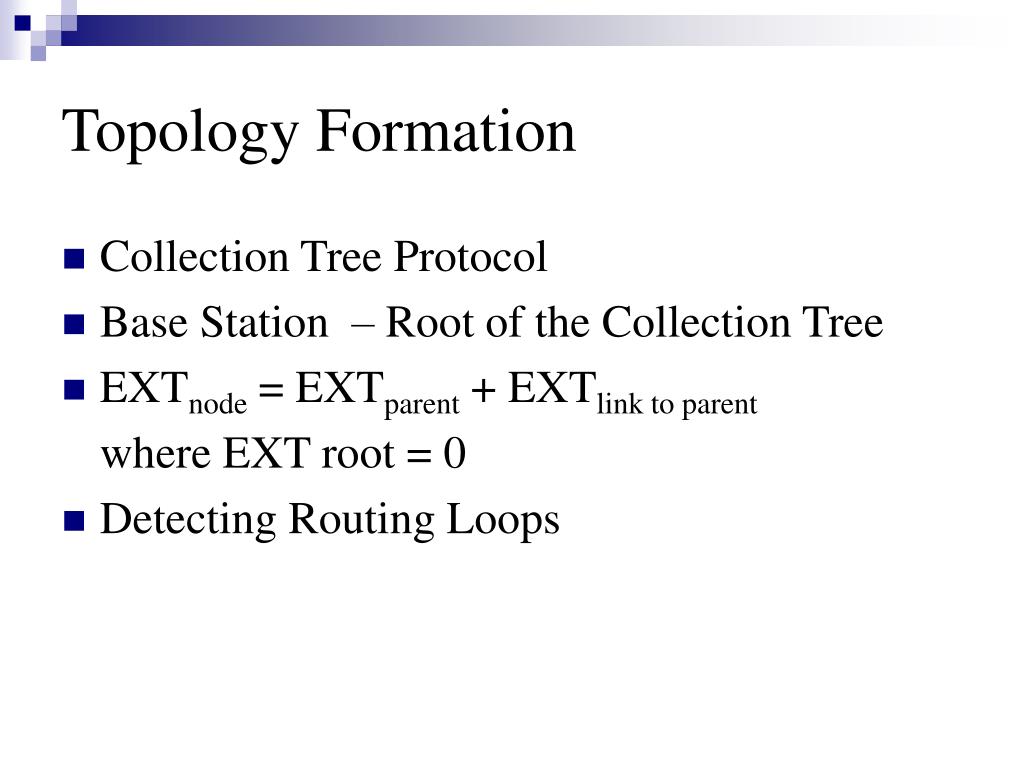 Topology Formation

Collection Tree Protocol

Base Station – Root of the Collection Tree

$EXT_{node} = EXT_{parent} + EXT_{link\ to\ parent}$
where EXT root = 0

Detecting Routing Loops